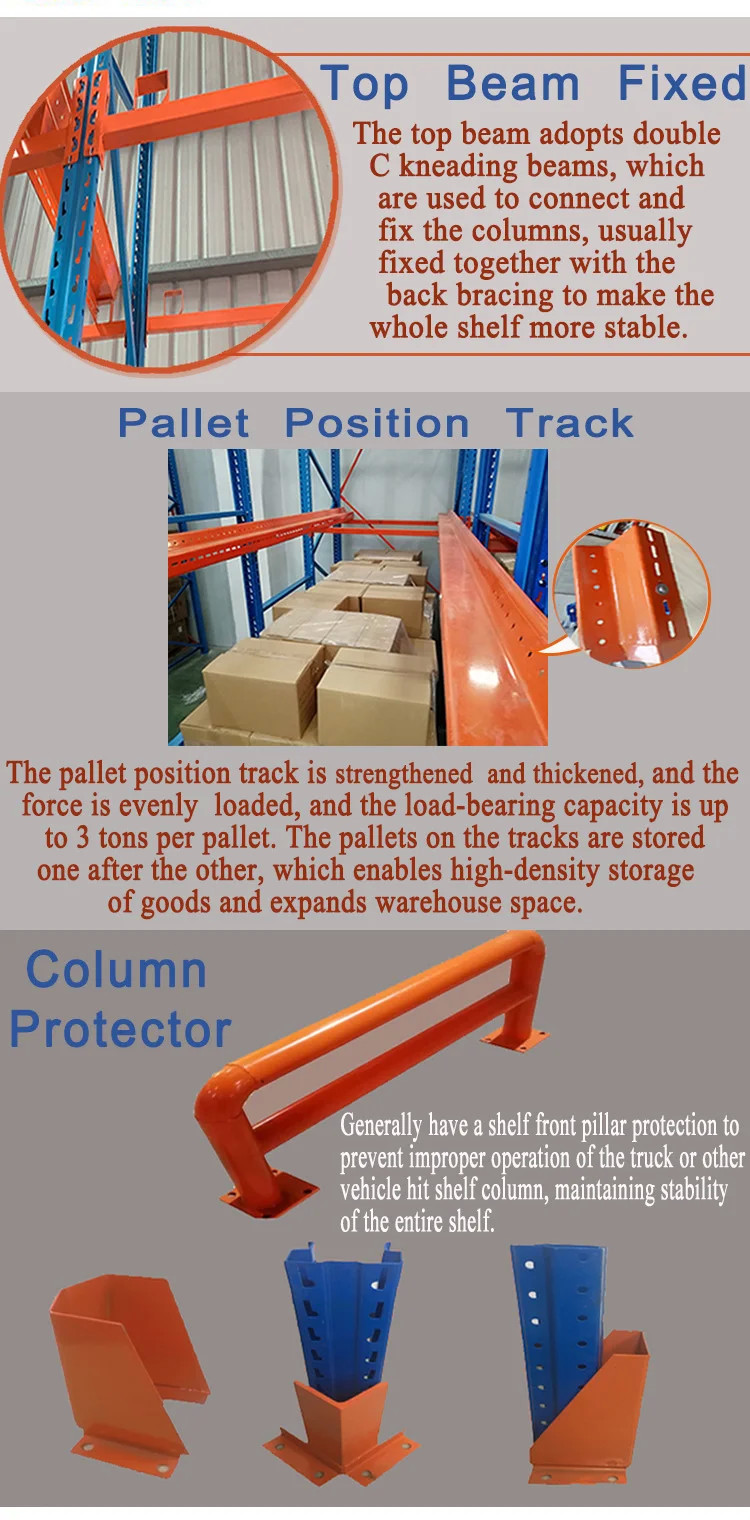 Top Beam Fixed

The top beam adopts double C kneading beams, which are used to connect and fix the columns, usually fixed together with the back bracing to make the whole shelf more stable.

Pallet Position Track

The pallet position track is strengthened and thickened, and the force is evenly loaded, and the load-bearing capacity is up to 3 tons per pallet. The pallets on the tracks are stored one after the other, which enables high-density storage of goods and expands warehouse space.

Column Protector

Generally have a shelf front pillar protection to prevent improper operation of the truck or other vehicle hit shelf column, maintaining stability of the entire shelf.